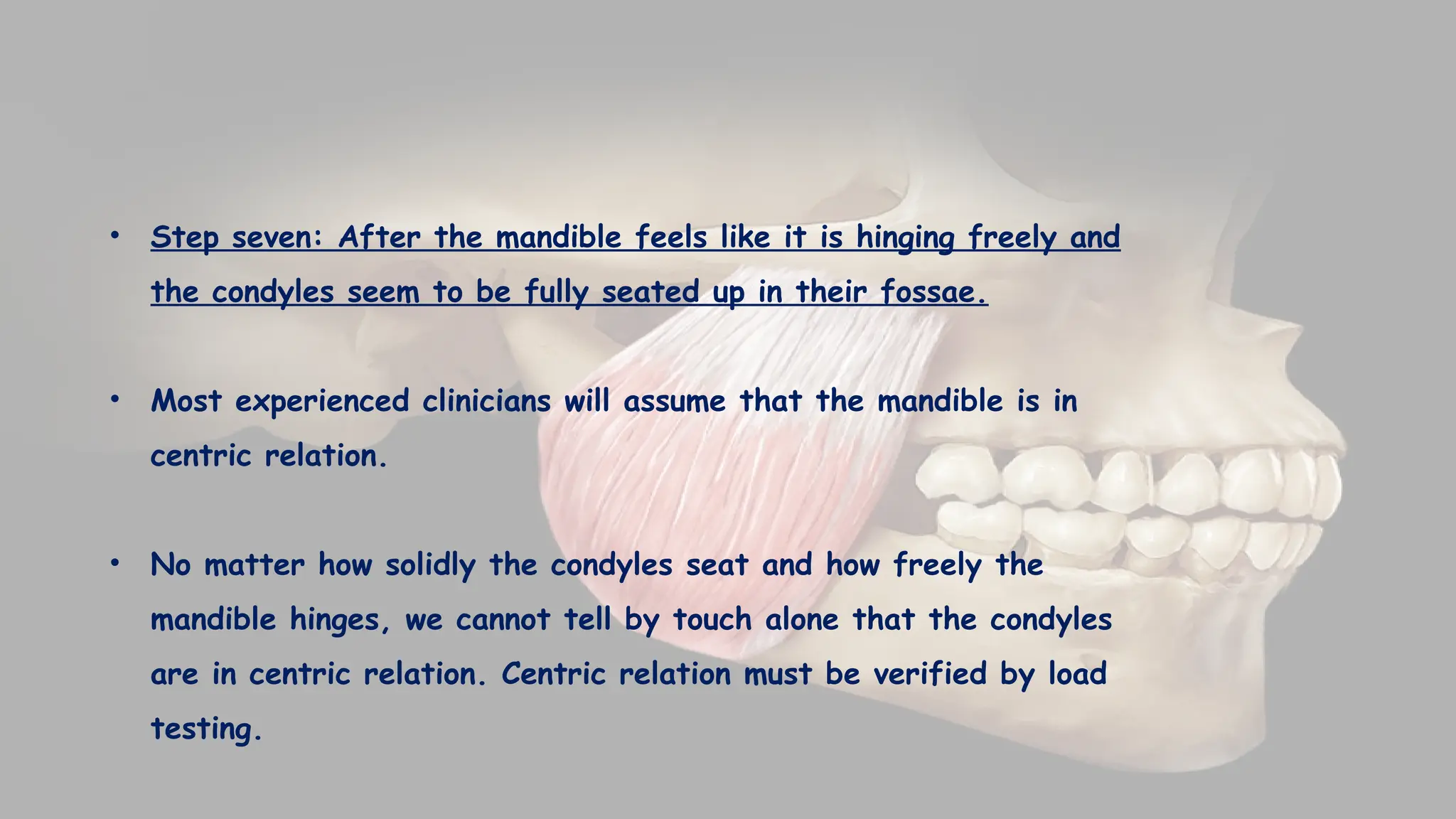 • Step seven: After the mandible feels like it is hinging freely and the condyles seem to be fully seated up in their fossae.

• Most experienced clinicians will assume that the mandible is in centric relation.

• No matter how solidly the condyles seat and how freely the mandible hinges, we cannot tell by touch alone that the condyles are in centric relation. Centric relation must be verified by load testing.